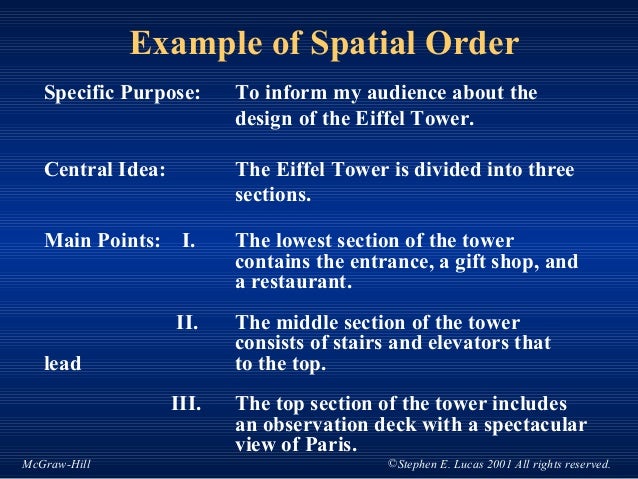 Example of Spatial Order

Specific Purpose: To inform my audience about the design of the Eiffel Tower.

Central Idea: The Eiffel Tower is divided into three sections.

Main Points: I. The lowest section of the tower contains the entrance, a gift shop, and a restaurant.

II. The middle section of the tower consists of stairs and elevators that

lead to the top.

III. The top section of the tower includes an observation deck with a spectacular view of Paris.

McGraw-Hill ©Stephen E. Lucas 2001 All rights reserved.